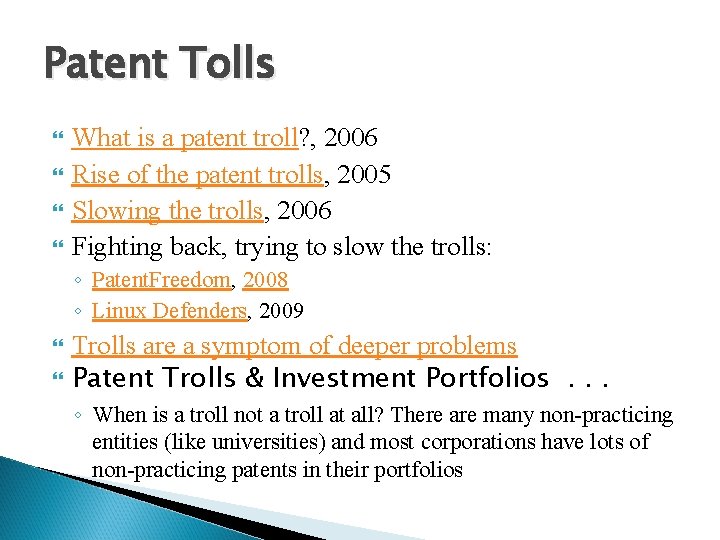 Patent Tolls

What is a patent troll?, 2006

Rise of the patent trolls, 2005

Slowing the trolls, 2006

Fighting back, trying to slow the trolls:

◦ PatentFreedom, 2008

◦ Linux Defenders, 2009

Trolls are a symptom of deeper problems

Patent Trolls & Investment Portfolios . . .

◦ When is a troll not a troll at all? There are many non-practicing entities (like universities) and most corporations have lots of non-practicing patents in their portfolios